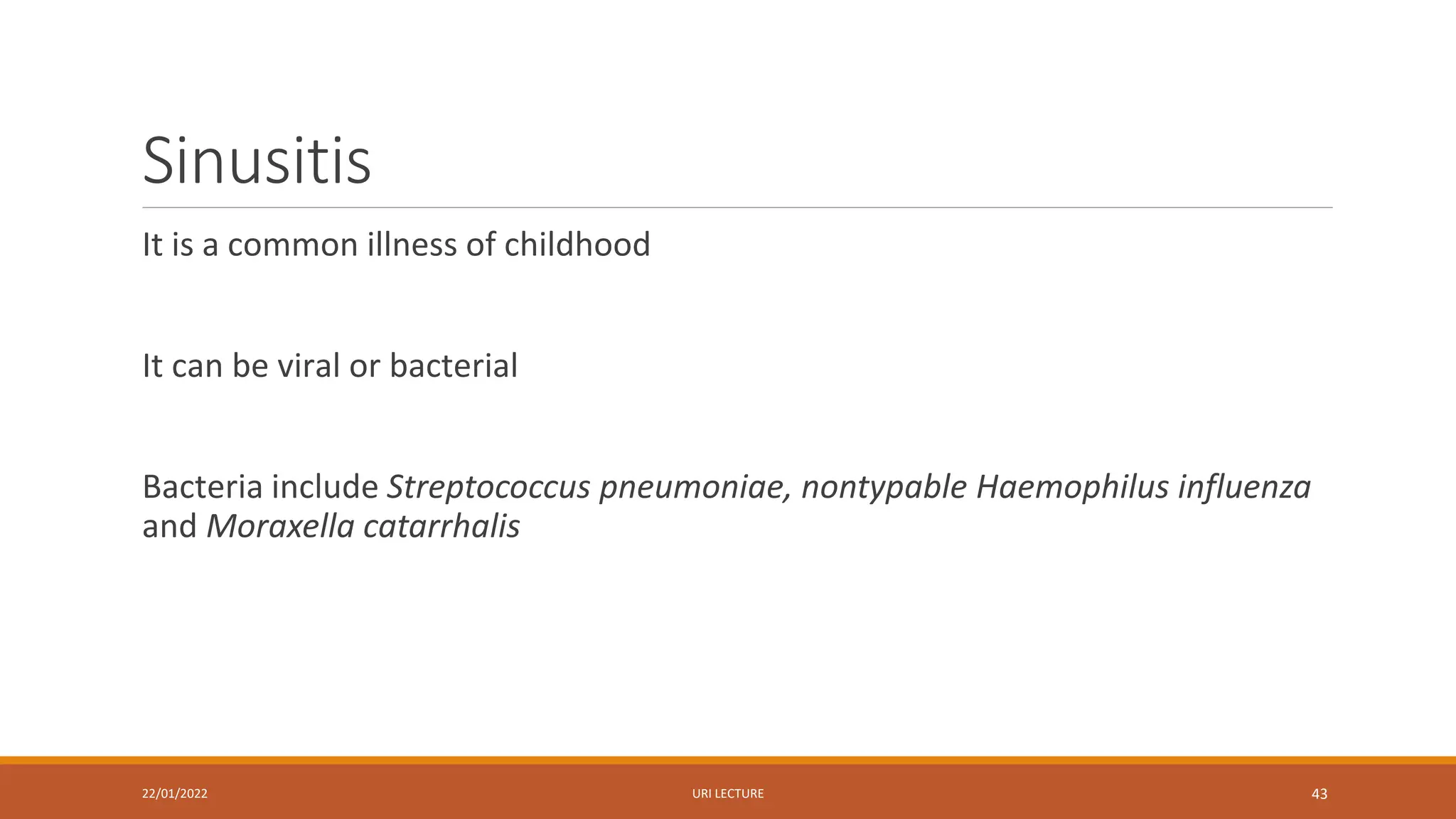 Sinusitis

It is a common illness of childhood

It can be viral or bacterial

Bacteria include Streptococcus pneumoniae, nontypable Haemophilus influenza and Moraxella catarrhalis

22/01/2022

URI LECTURE

43